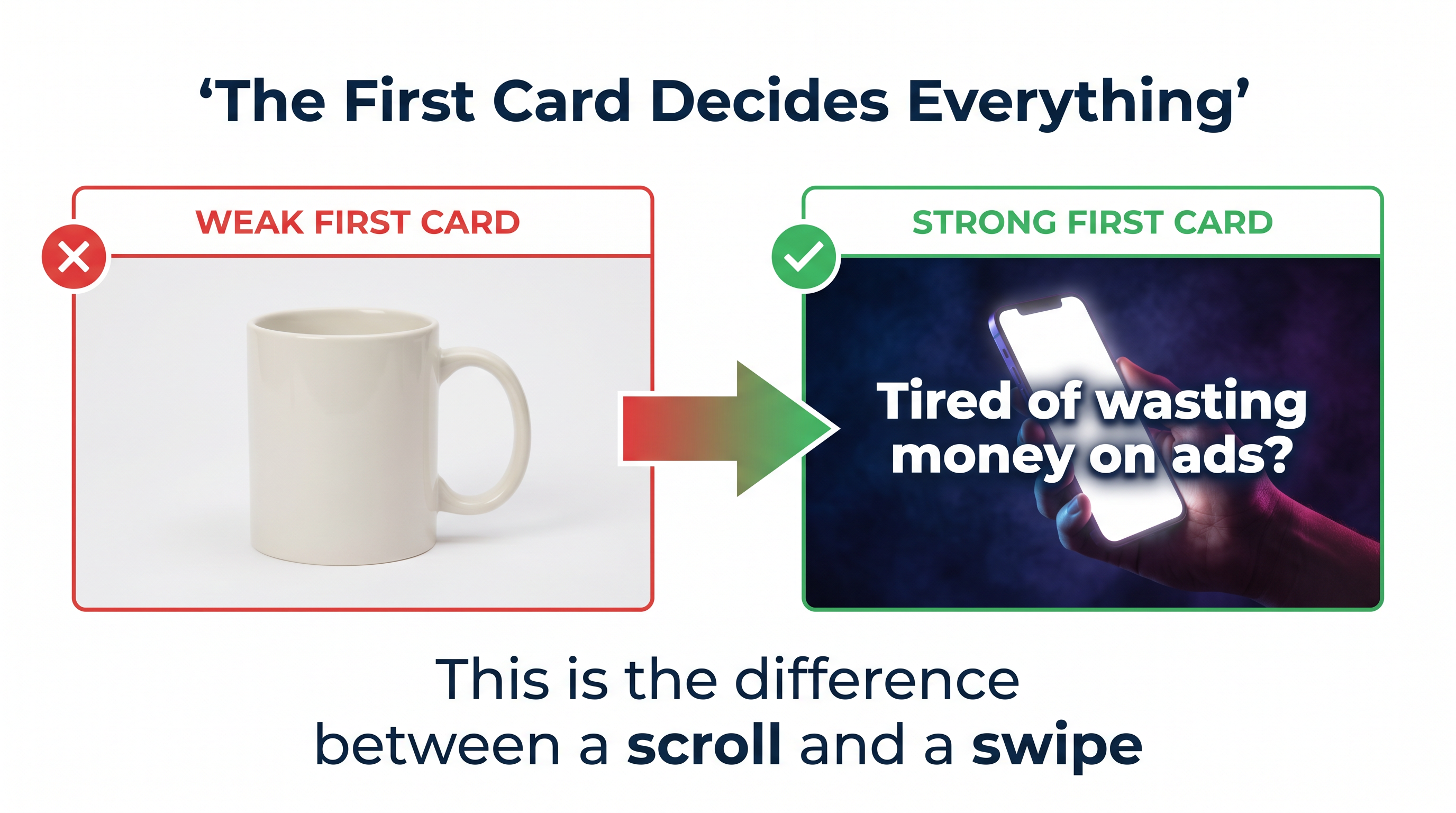 ‘The First Card Decides Everything’

WEAK FIRST CARD

STRONG FIRST CARD

Tired of wasting money on ads?

This is the difference between a scroll and a swipe